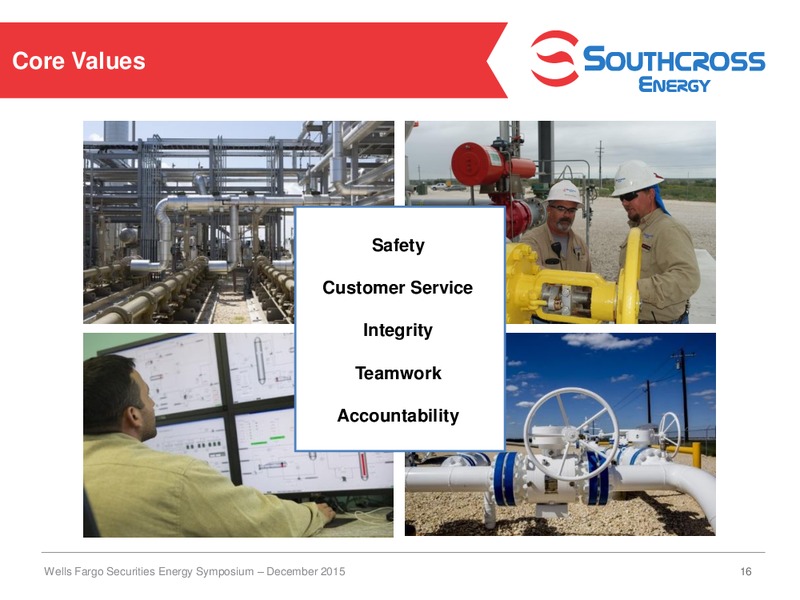 Core Values

SOUTHCROSS ENERGY

Safety

Customer Service

Integrity

Teamwork

Accountability

Wells Fargo Securities Energy Symposium – December 2015

16